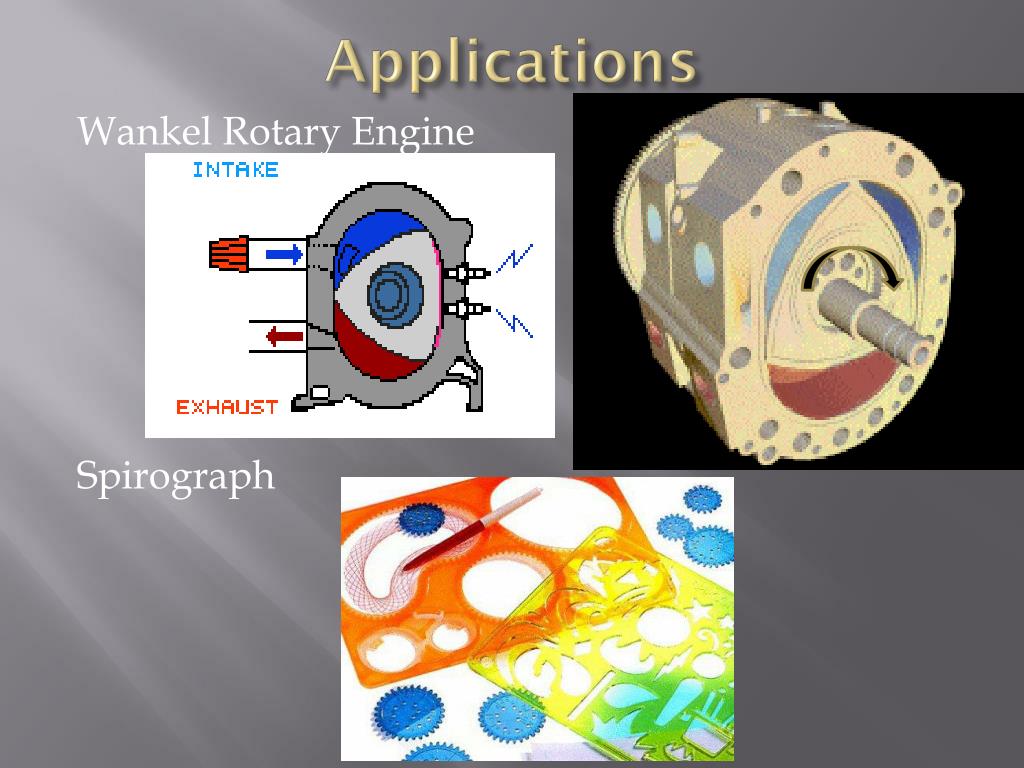 Applications

Wankel Rotary Engine

INTAKE

EXHAUST

Spirograph